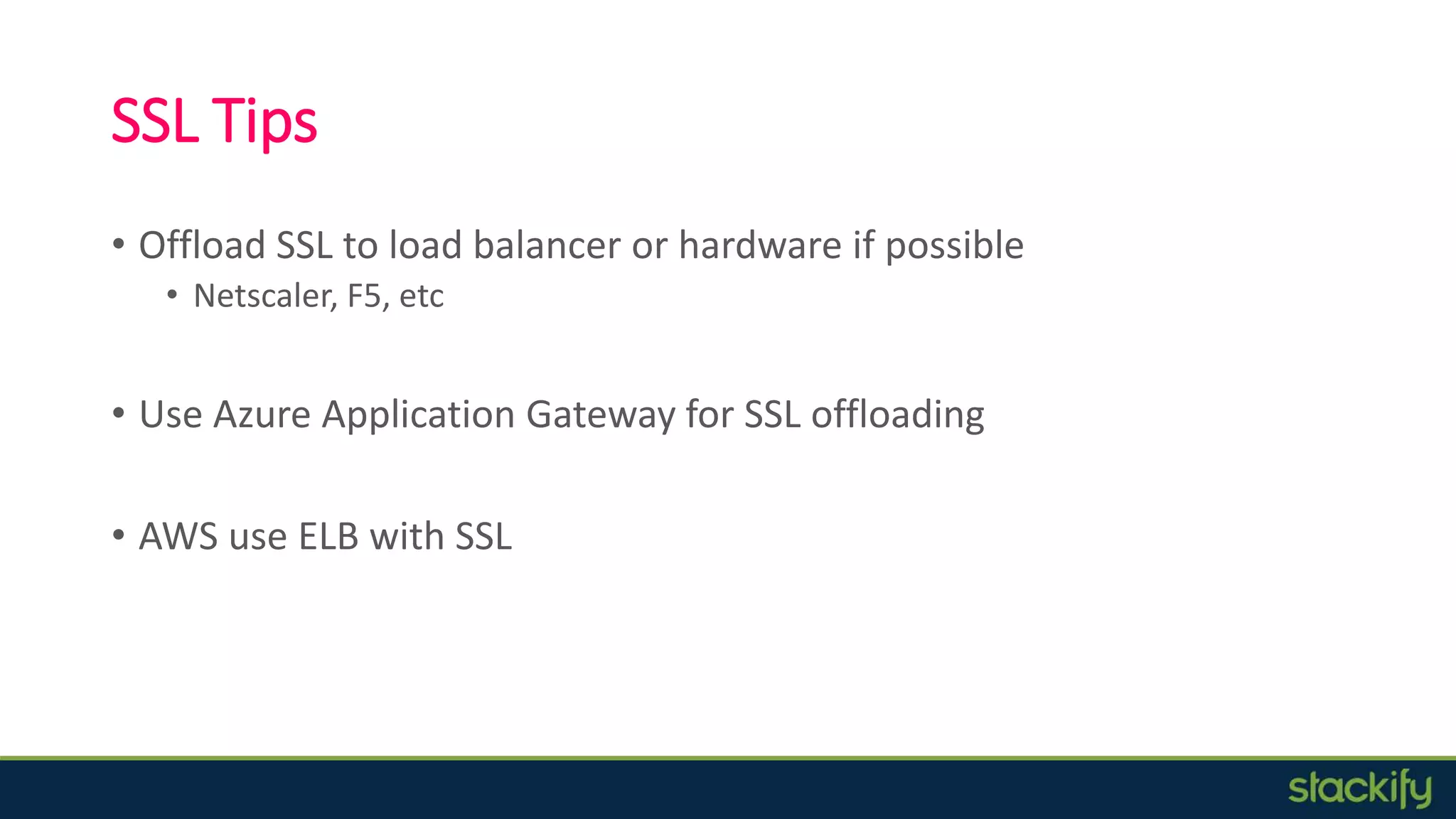 SSL Tips

• Offload SSL to load balancer or hardware if possible
  • Netscaler, F5, etc

• Use Azure Application Gateway for SSL offloading

• AWS use ELB with SSL

stackify